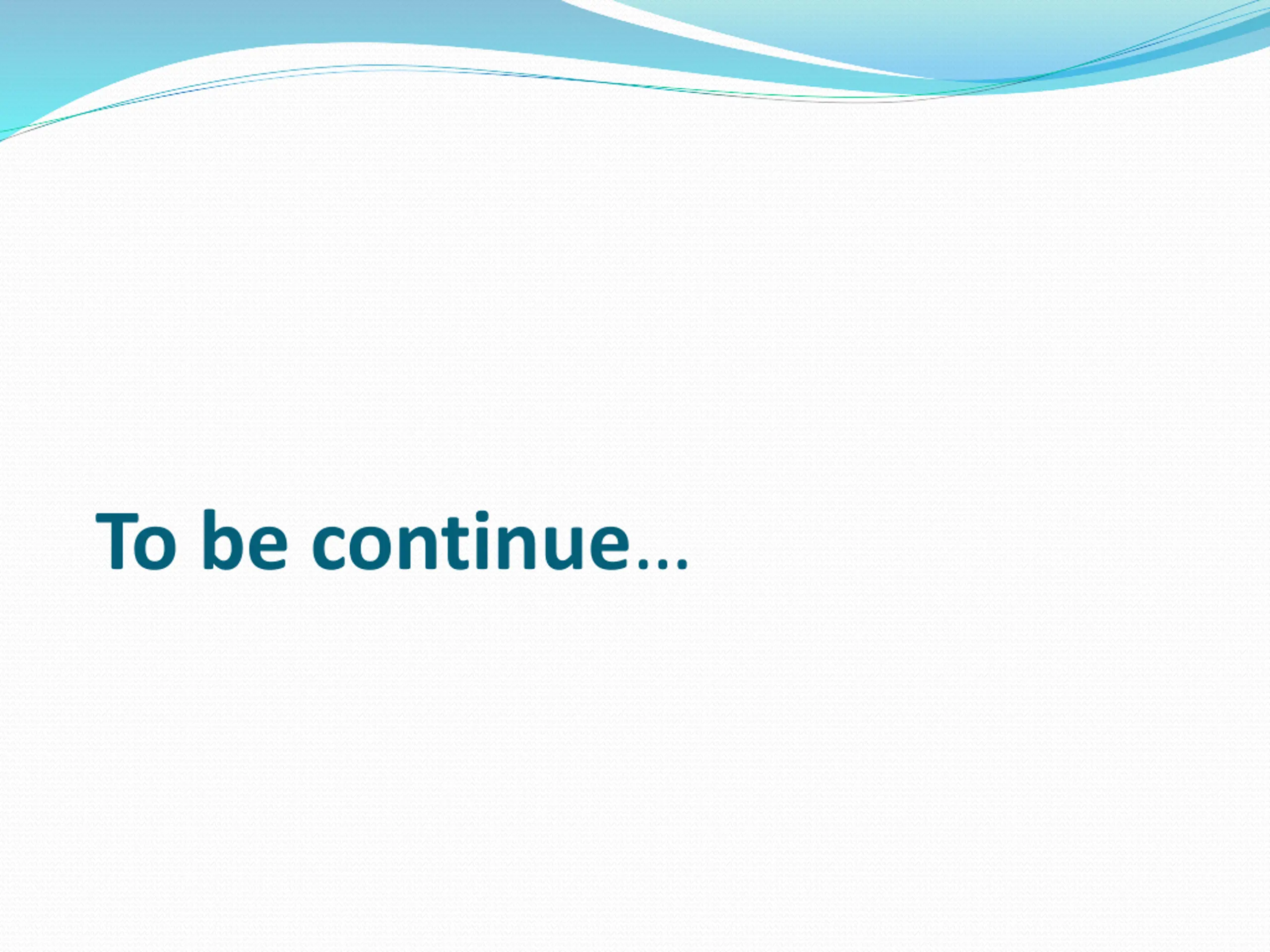 To be continue…